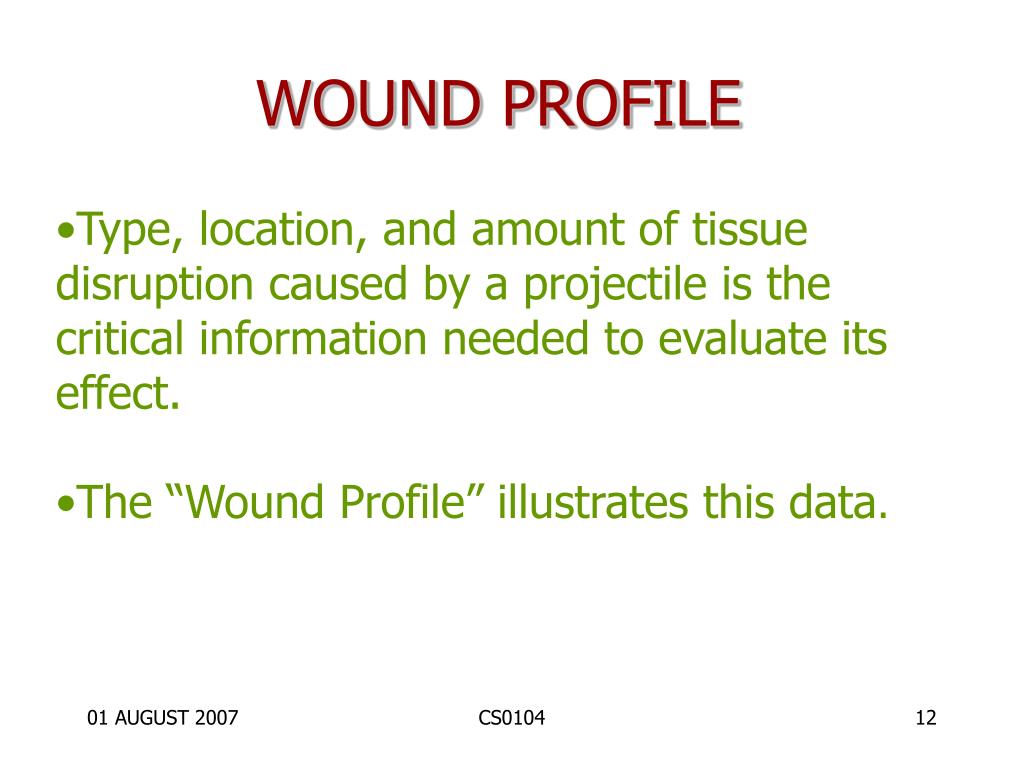 WOUND PROFILE

•Type, location, and amount of tissue disruption caused by a projectile is the critical information needed to evaluate its effect.

•The “Wound Profile” illustrates this data.

01 AUGUST 2007

CS0104

12